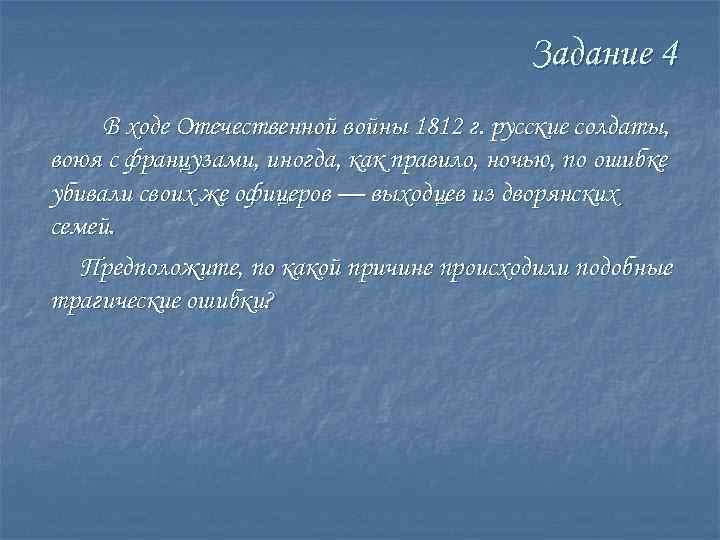 Задание 4

В ходе Отечественной войны 1812 г. русские солдаты, воюя с французами, иногда, как правило, ночью, по ошибке убивали своих же офицеров — выходцев из дворянских семей.

Предположите, по какой причине происходили подобные трагические ошибки?